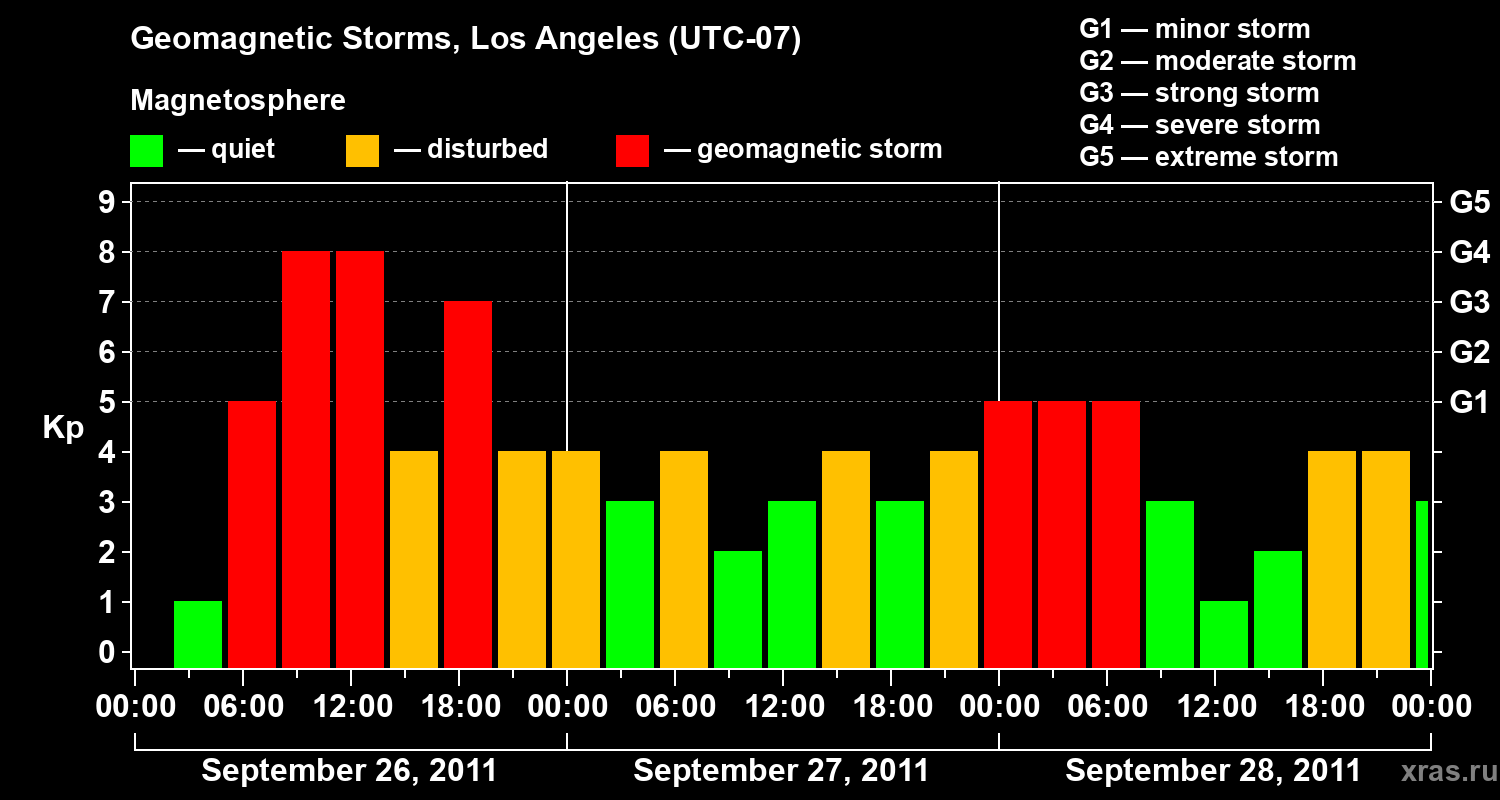 Geomagnetic Storms, Los Angeles (UTC-07)

Magnetosphere

— quiet — disturbed — geomagnetic storm

G1 — minor storm
G2 — moderate storm
G3 — strong storm
G4 — severe storm
G5 — extreme storm

Kp

9
8
7
6
5
4
3
2
1
0

G5
G4
G3
G2
G1

00:00 06:00 12:00 18:00 00:00 06:00 12:00 18:00 00:00 06:00 12:00 18:00 00:00

September 26, 2011
September 27, 2011
September 28, 2011

xras.ru